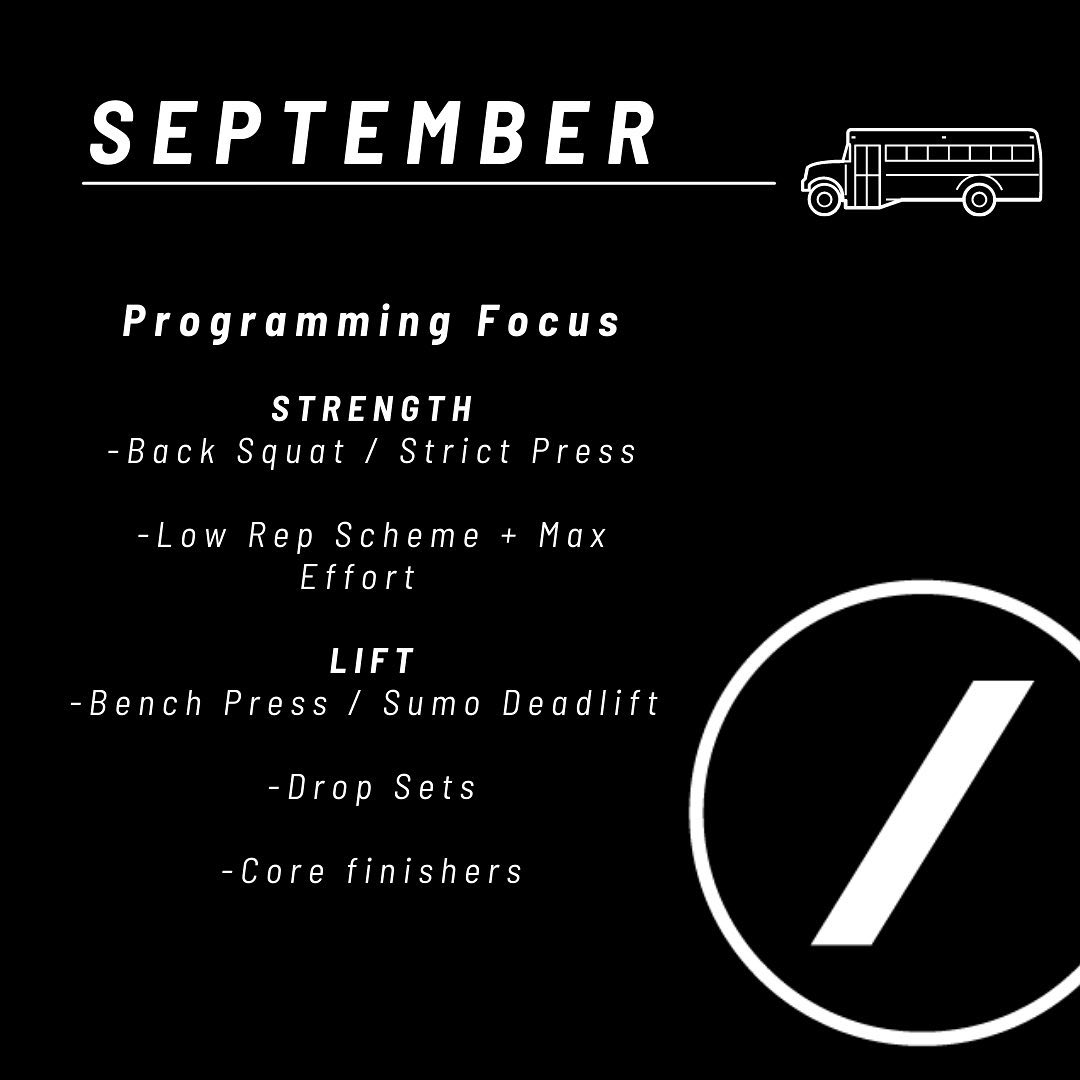 SEPTEMBER

Programming Focus

STRENGTH
-Back Squat / Strict Press

-Low Rep Scheme + Max Effort

LIFT
-Bench Press / Sumo Deadlift

-Drop Sets

-Core finishers